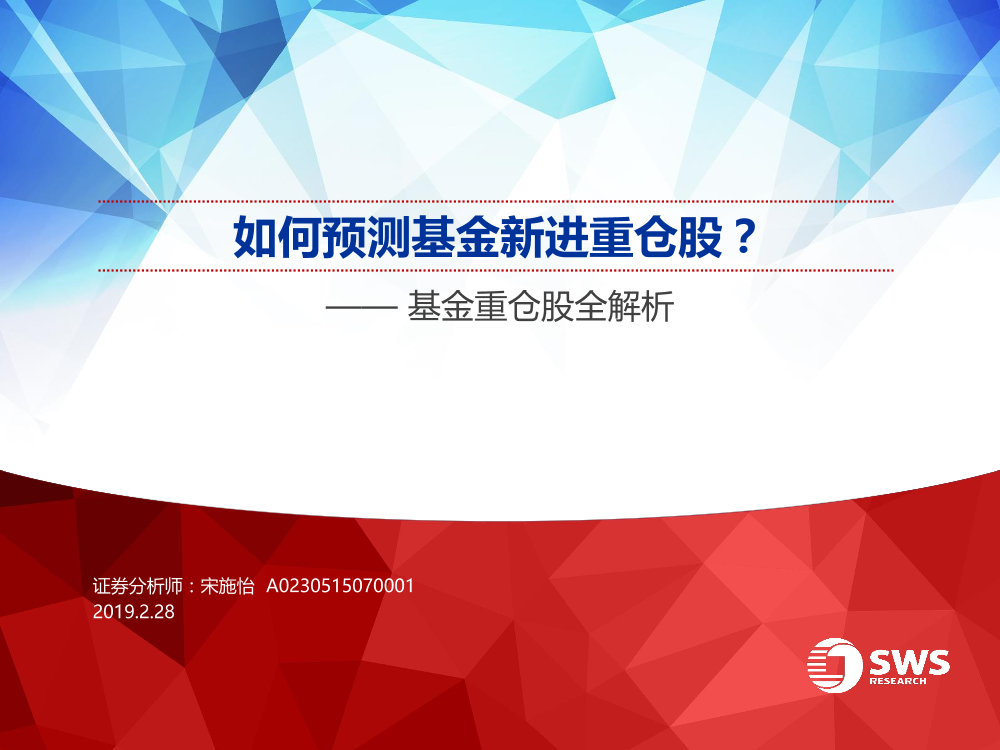 如何预测基金新进重仓股？

—— 基金重仓股全解析

证券分析师：宋施怡 A0230515070001
2019.2.28

SWS
RESEARCH